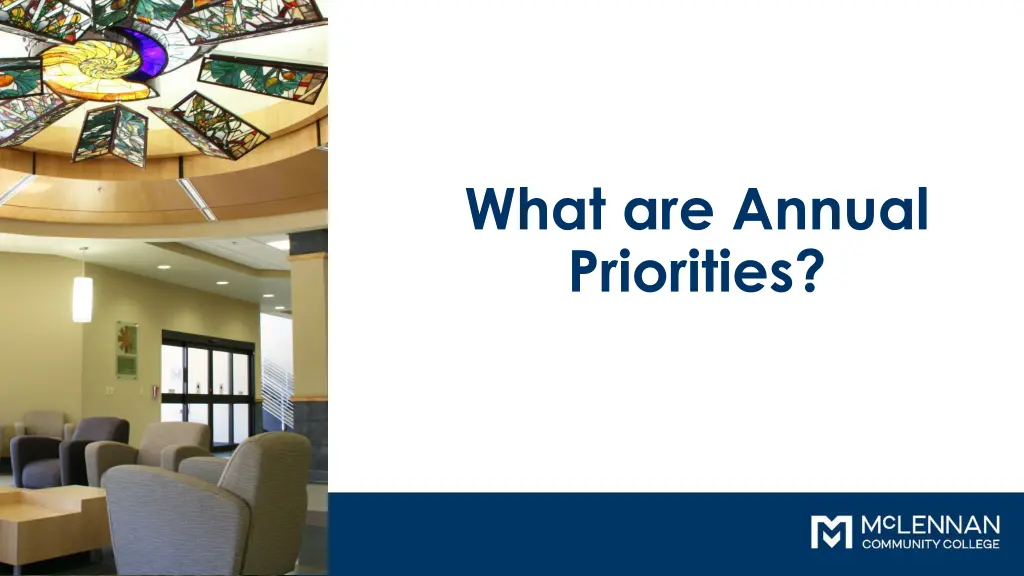 What are Annual Priorities?

McLENNAN COMMUNITY COLLEGE